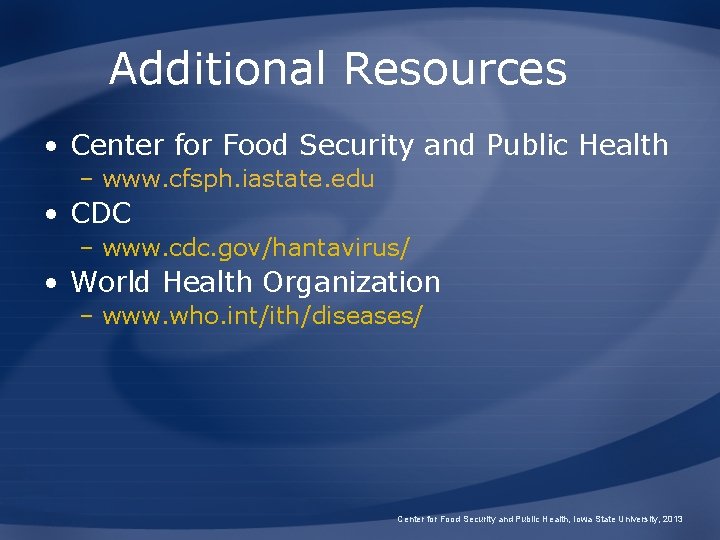 Additional Resources

• Center for Food Security and Public Health
 – www.cfsph.iastate.edu
• CDC
 – www.cdc.gov/hantavirus/
• World Health Organization
 – www.who.int/ith/diseases/

Center for Food Security and Public Health, Iowa State University, 2013